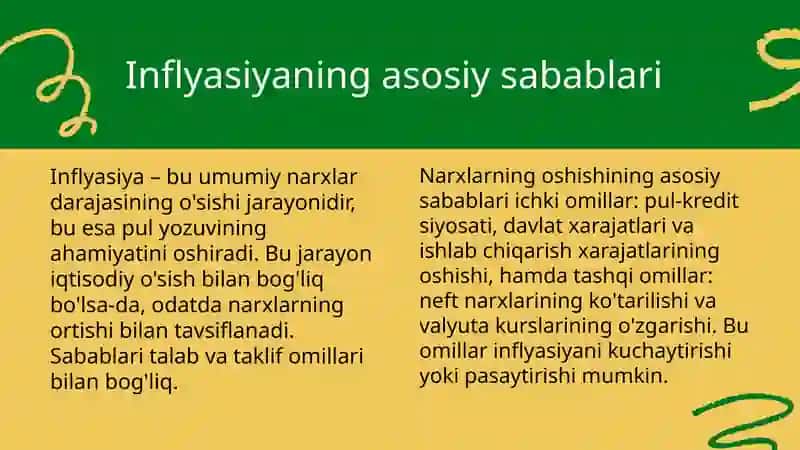 Inflyasiyaning asosiy sabablari

Inflyasiya – bu umumiy narxlar darajasining o'sishi jarayonidir, bu esa pul yozuvining ahamiyatini oshiradi. Bu jarayon iqtisodiy o'sish bilan bog'liq bo'lsa-da, odatda narxlarning ortishi bilan tavsiflanadi. Sabablari talab va taklif omillari bilan bog'liq.

Narxlarning oshishining asosiy sabablari ichki omillar: pul-kredit siyosati, davlat xarajatlari va ishlab chiqarish xarajatlarining oshishi, hamda tashqi omillar: neft narxlarining ko'tarilishi va valyuta kurslarining o'zgarishi. Bu omillar inflyasiyani kuchaytirishi yoki pasaytirishi mumkin.